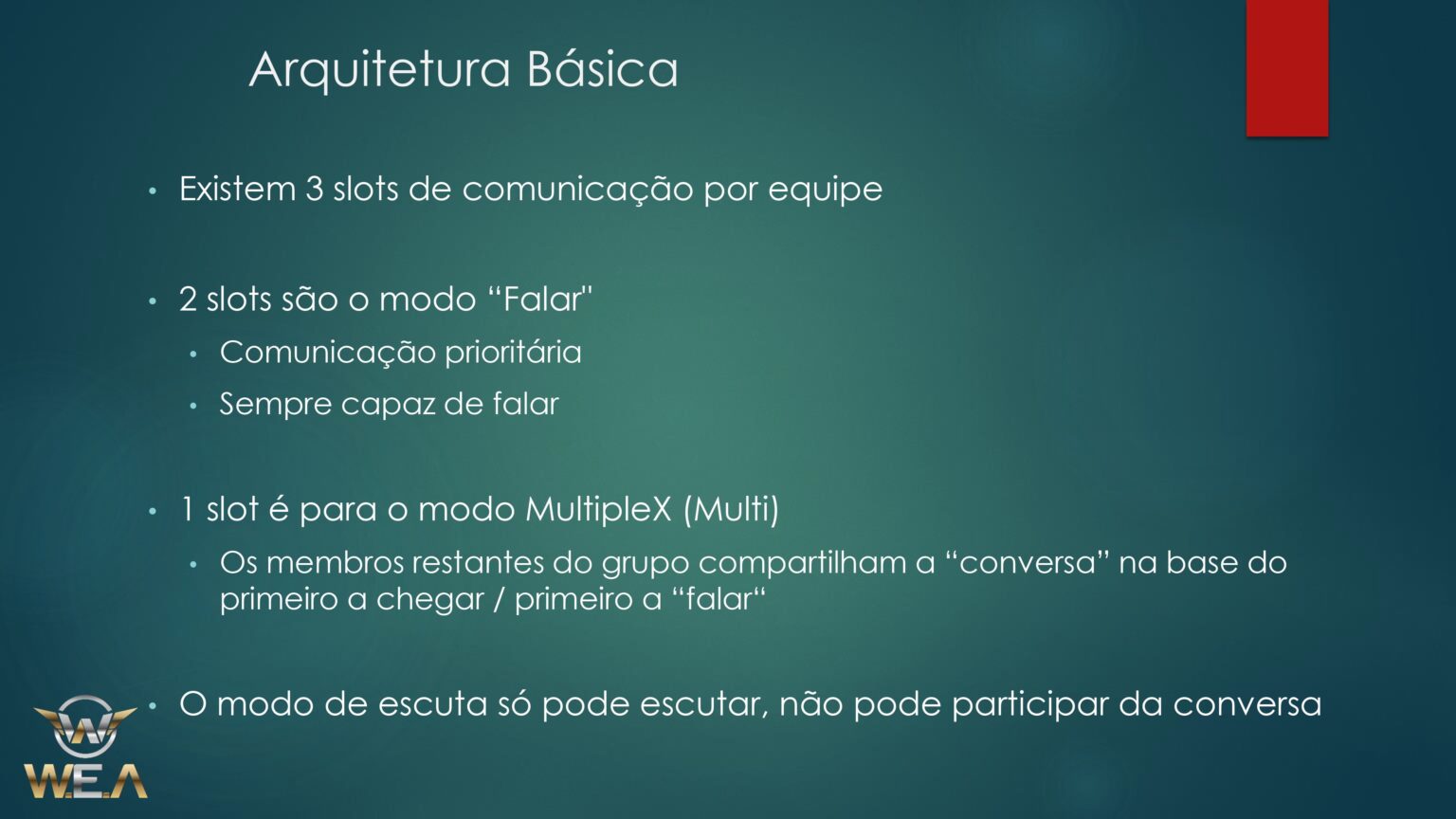 Arquitetura Básica

• Existem 3 slots de comunicação por equipe

• 2 slots são o modo “Falar"
  • Comunicação prioritária
  • Sempre capaz de falar

• 1 slot é para o modo MultipleX (Multi)
  • Os membros restantes do grupo compartilham a “conversa” na base do primeiro a chegar / primeiro a “falar“

• O modo de escuta só pode escutar, não pode participar da conversa

W
W.E.A